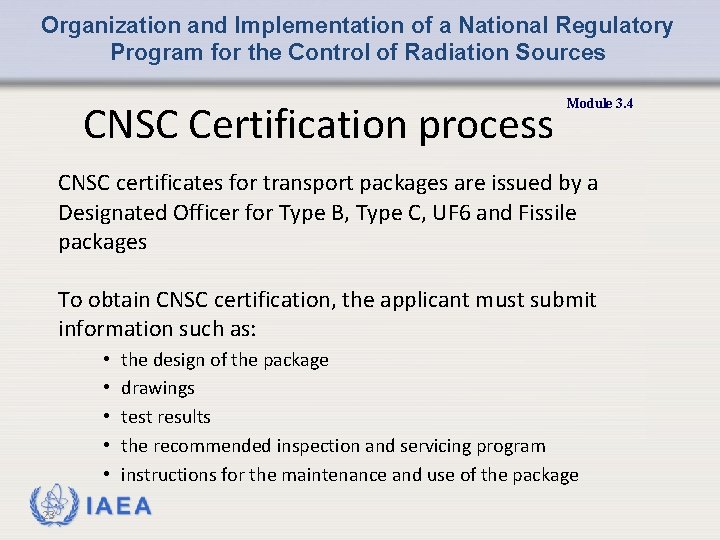 Organization and Implementation of a National Regulatory Program for the Control of Radiation Sources

Module 3.4

CNSC Certification process

CNSC certificates for transport packages are issued by a Designated Officer for Type B, Type C, UF6 and Fissile packages

To obtain CNSC certification, the applicant must submit information such as:

• the design of the package
• drawings
• test results
• the recommended inspection and servicing program
• instructions for the maintenance and use of the package

23

IAEA